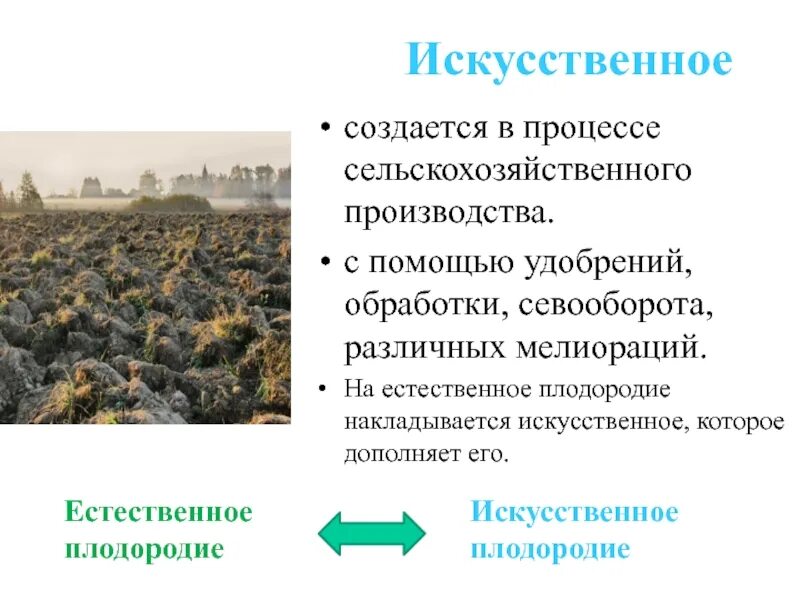 Искусственное

• создается в процессе сельскохозяйственного производства.

• с помощью удобрений, обработки, севооборота, различных мелиораций.

• На естественное плодородие накладывается искусственное, которое дополняет его.

Естественное плодородие

Искусственное плодородие